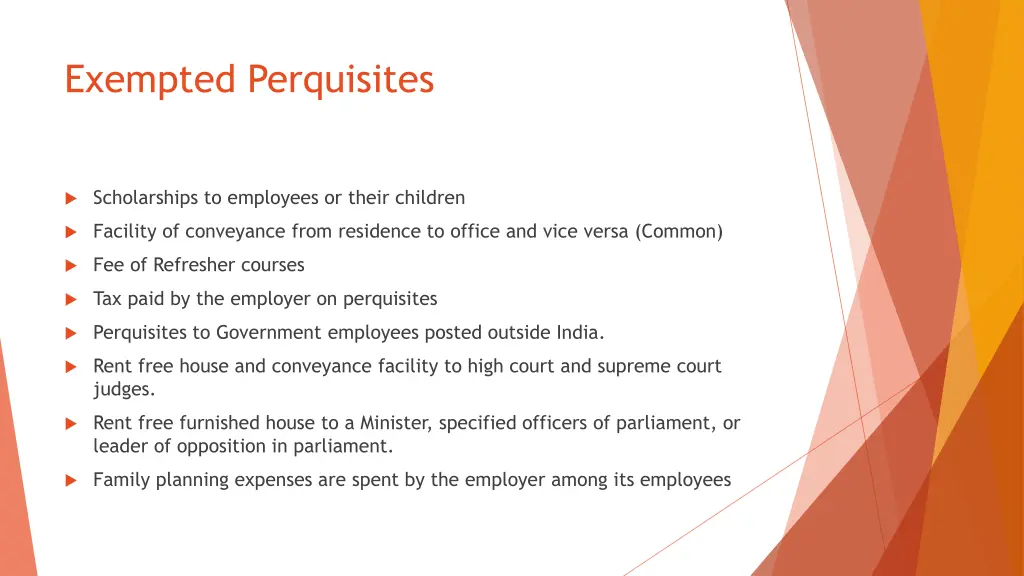 Exempted Perquisites

Scholarships to employees or their children

Facility of conveyance from residence to office and vice versa (Common)

Fee of Refresher courses

Tax paid by the employer on perquisites

Perquisites to Government employees posted outside India.

Rent free house and conveyance facility to high court and supreme court judges.

Rent free furnished house to a Minister, specified officers of parliament, or leader of opposition in parliament.

Family planning expenses are spent by the employer among its employees